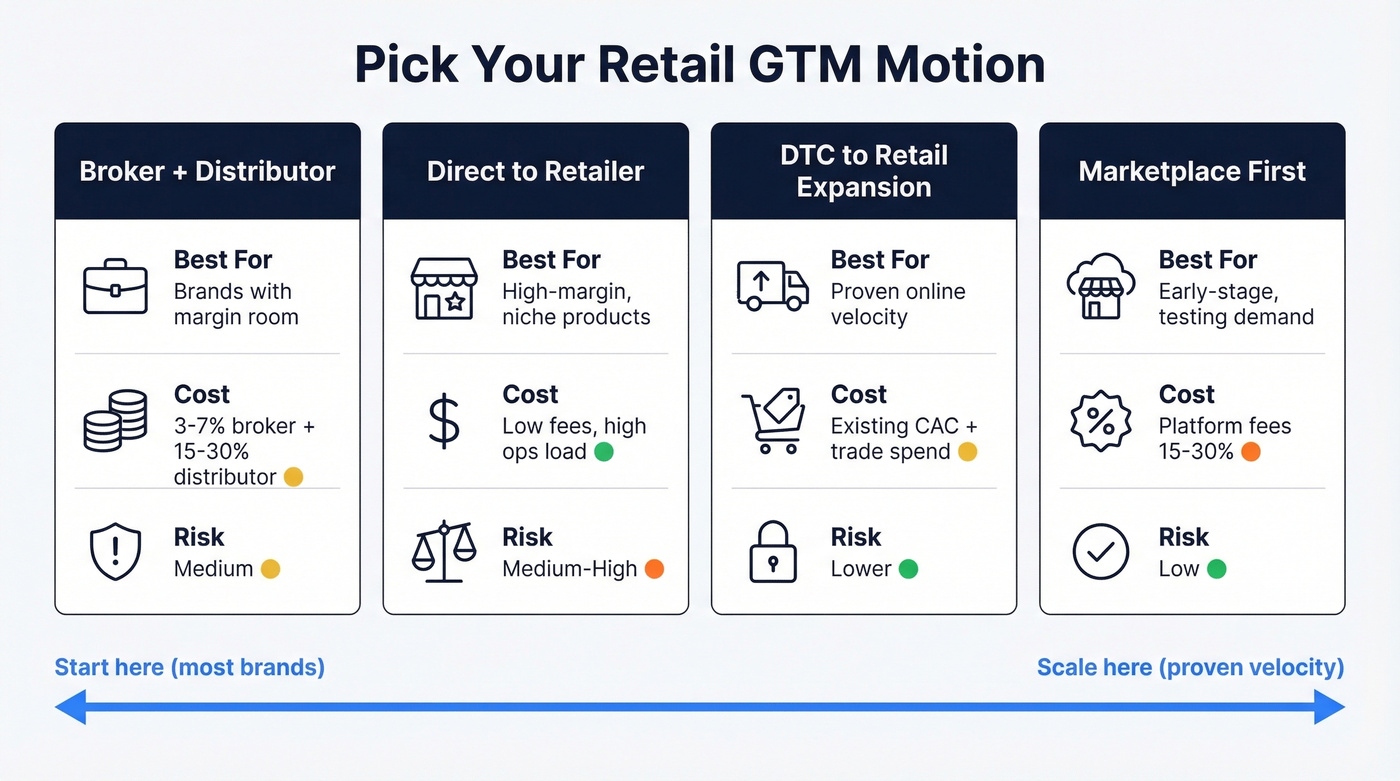 Pick Your Retail GTM Motion

Broker + Distributor

Best For
Brands with margin room

Cost
3-7% broker + 15-30% distributor

Risk
Medium

Direct to Retailer

Best For
High-margin, niche products

Cost
Low fees, high ops load

Risk
Medium-High

DTC to Retail Expansion

Best For
Proven online velocity

Cost
Existing CAC + trade spend

Risk
Lower

Marketplace First

Best For
Early-stage, testing demand

Cost
Platform fees 15-30%

Risk
Low

Start here (most brands)

Scale here (proven velocity)